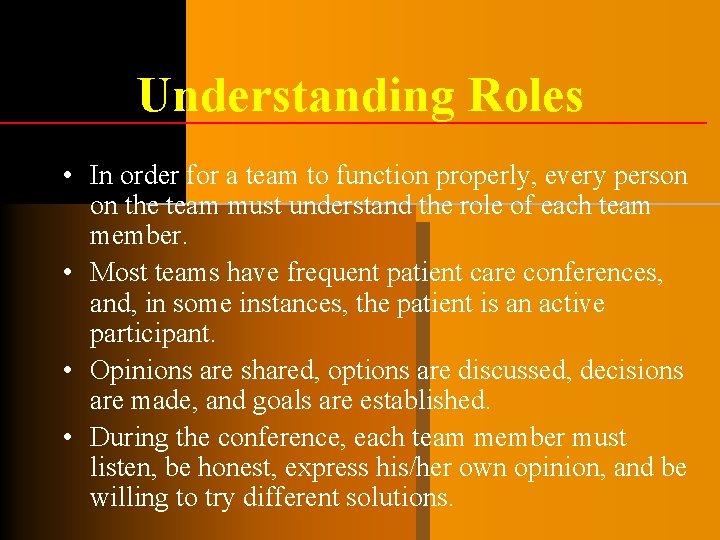 Understanding Roles

• In order for a team to function properly, every person on the team must understand the role of each team member.
• Most teams have frequent patient care conferences, and, in some instances, the patient is an active participant.
• Opinions are shared, options are discussed, decisions are made, and goals are established.
• During the conference, each team member must listen, be honest, express his/her own opinion, and be willing to try different solutions.